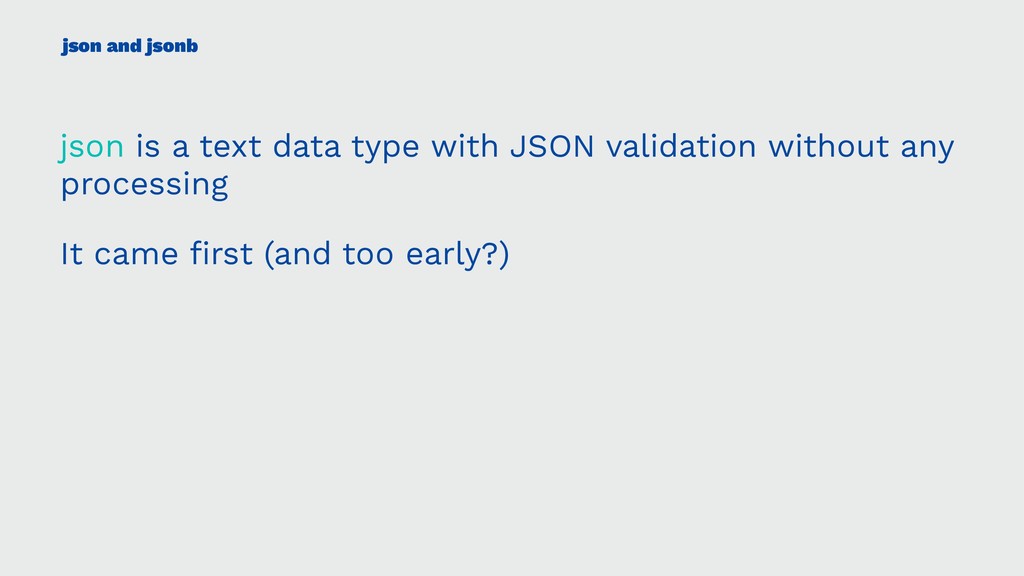 json and jsonb

json is a text data type with JSON validation without any processing

It came first (and too early?)